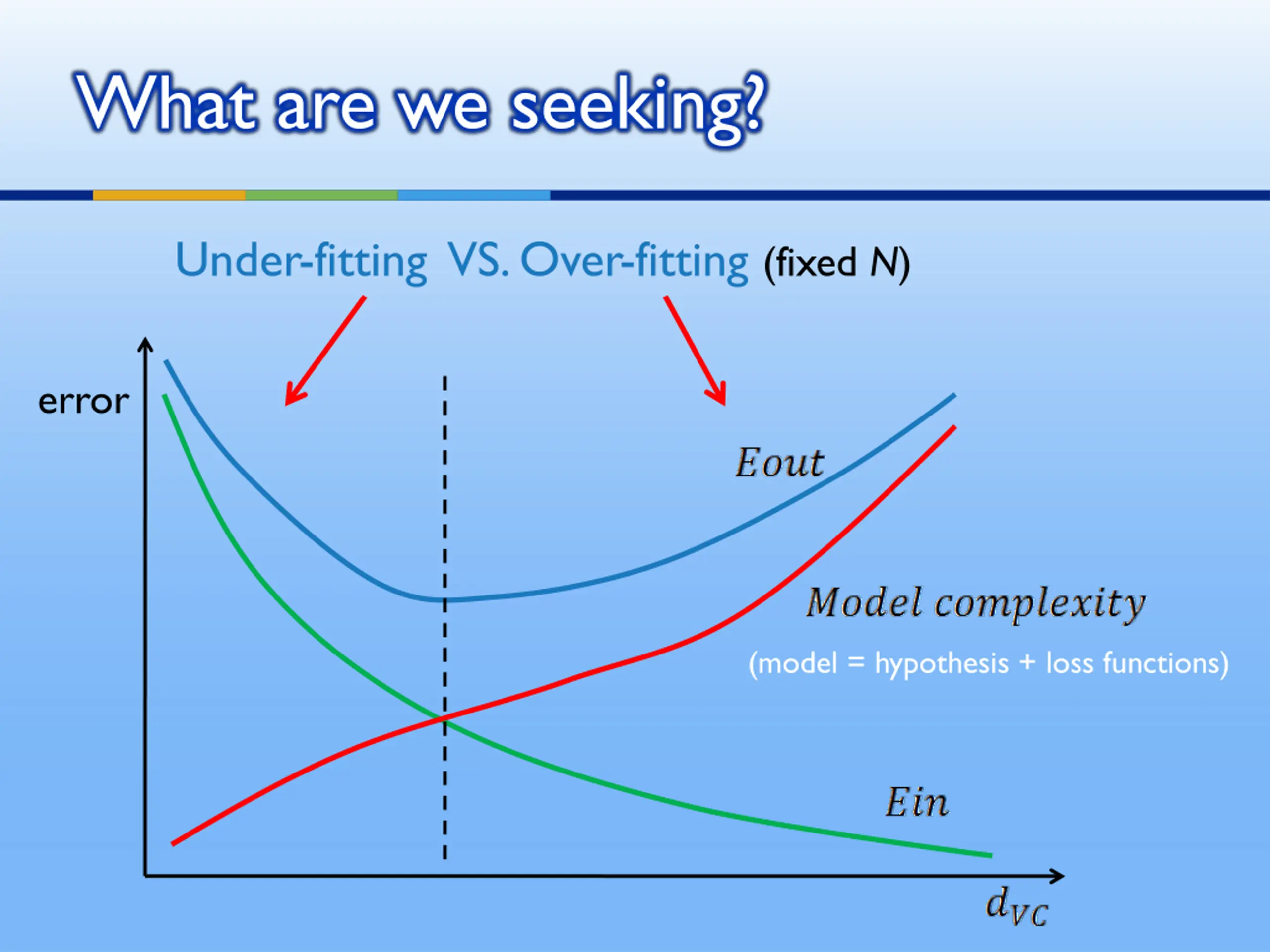 What are we seeking?

Under-fitting VS. Over-fitting (fixed $N$)

error

$Eout$

$Model\ complexity$

(model = hypothesis + loss functions)

$Ein$

$d_{VC}$